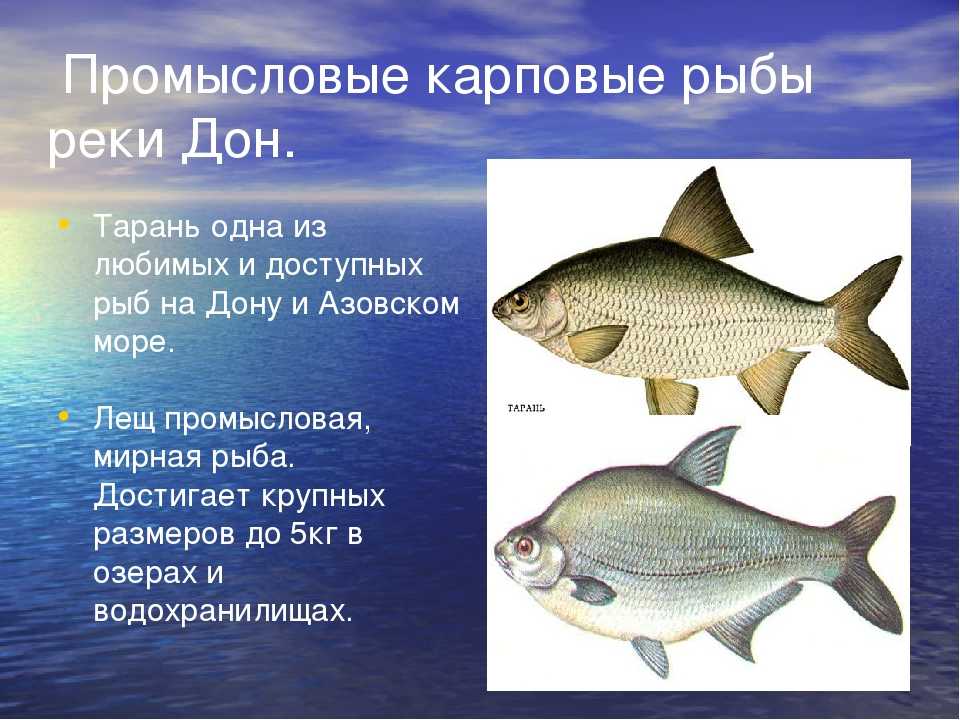 Промысловые карповые рыбы реки Дон.

• Тарань одна из любимых и доступных рыб на Дону и Азовском море.

• Лещ промысловая, мирная рыба. Достигает крупных размеров до 5кг в озерах и водохранилищах.

ТАРАНЬ